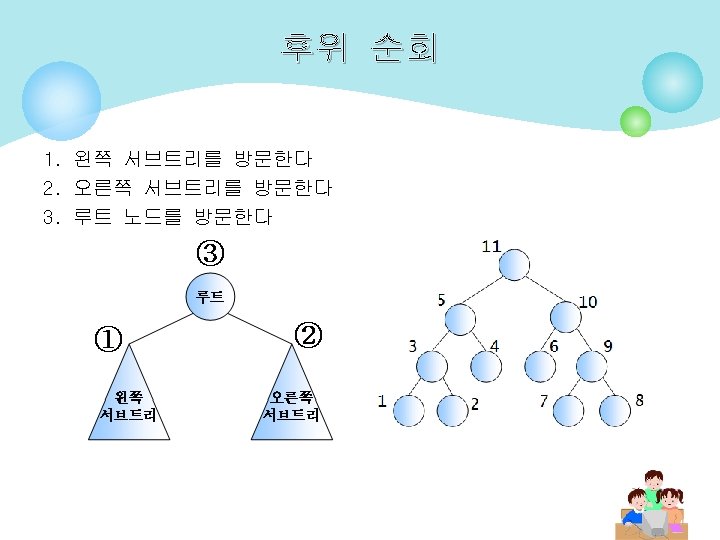 후위 순회

1. 왼쪽 서브트리를 방문한다
2. 오른쪽 서브트리를 방문한다
3. 루트 노드를 방문한다

③
루트
①
②
왼쪽 서브트리
오른쪽 서브트리

11
5
10
3
4
6
9
1
2
7
8